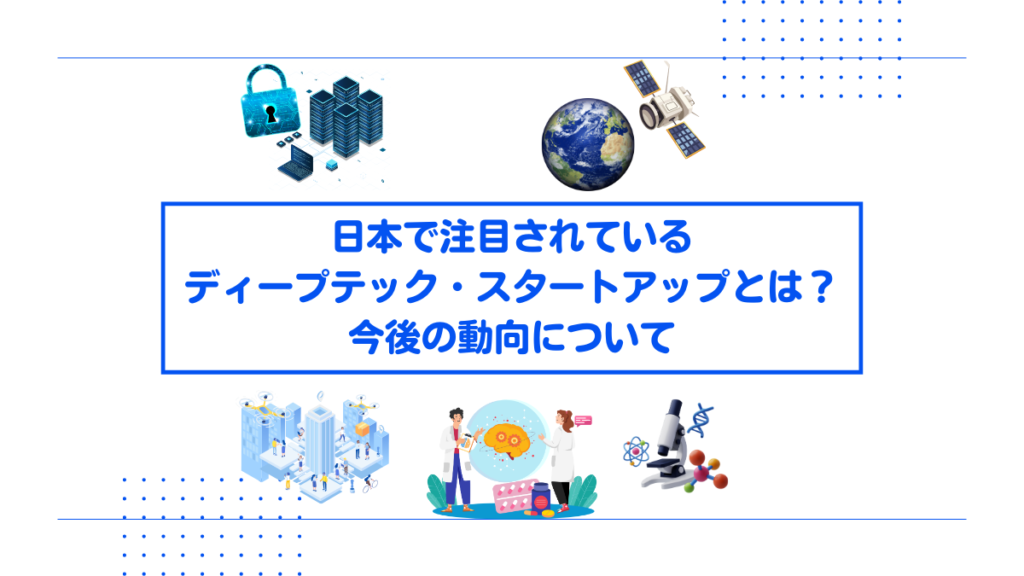 日本で注目されている
ディープテック・スタートアップとは？
今後の動向について